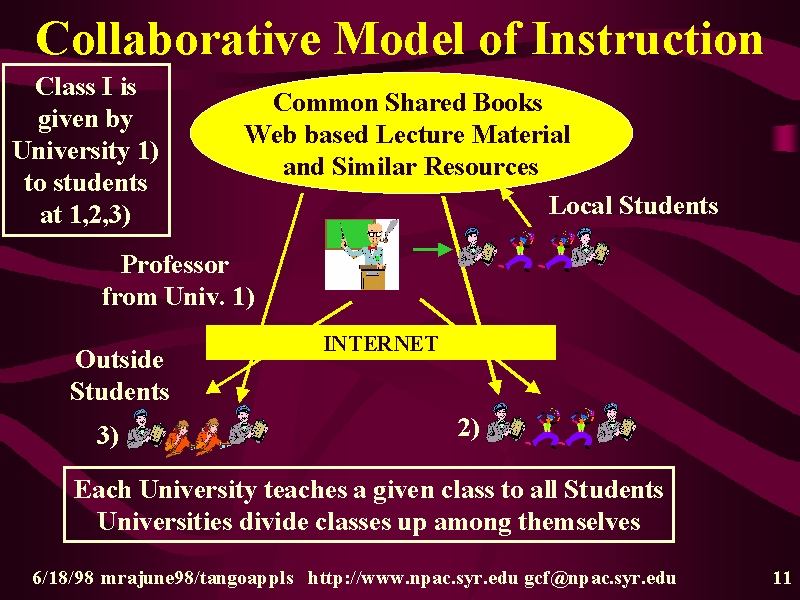 Collaborative Model of Instruction

Class I is given by University 1) to students at 1,2,3)

Common Shared Books
Web based Lecture Material
and Similar Resources

Local Students

Professor from Univ. 1)

INTERNET

Outside Students

3)

2)

Each University teaches a given class to all Students
Universities divide classes up among themselves

6/18/98 mrajune98/tangoappls http://www.npac.syr.edu gcf@npac.syr.edu 11